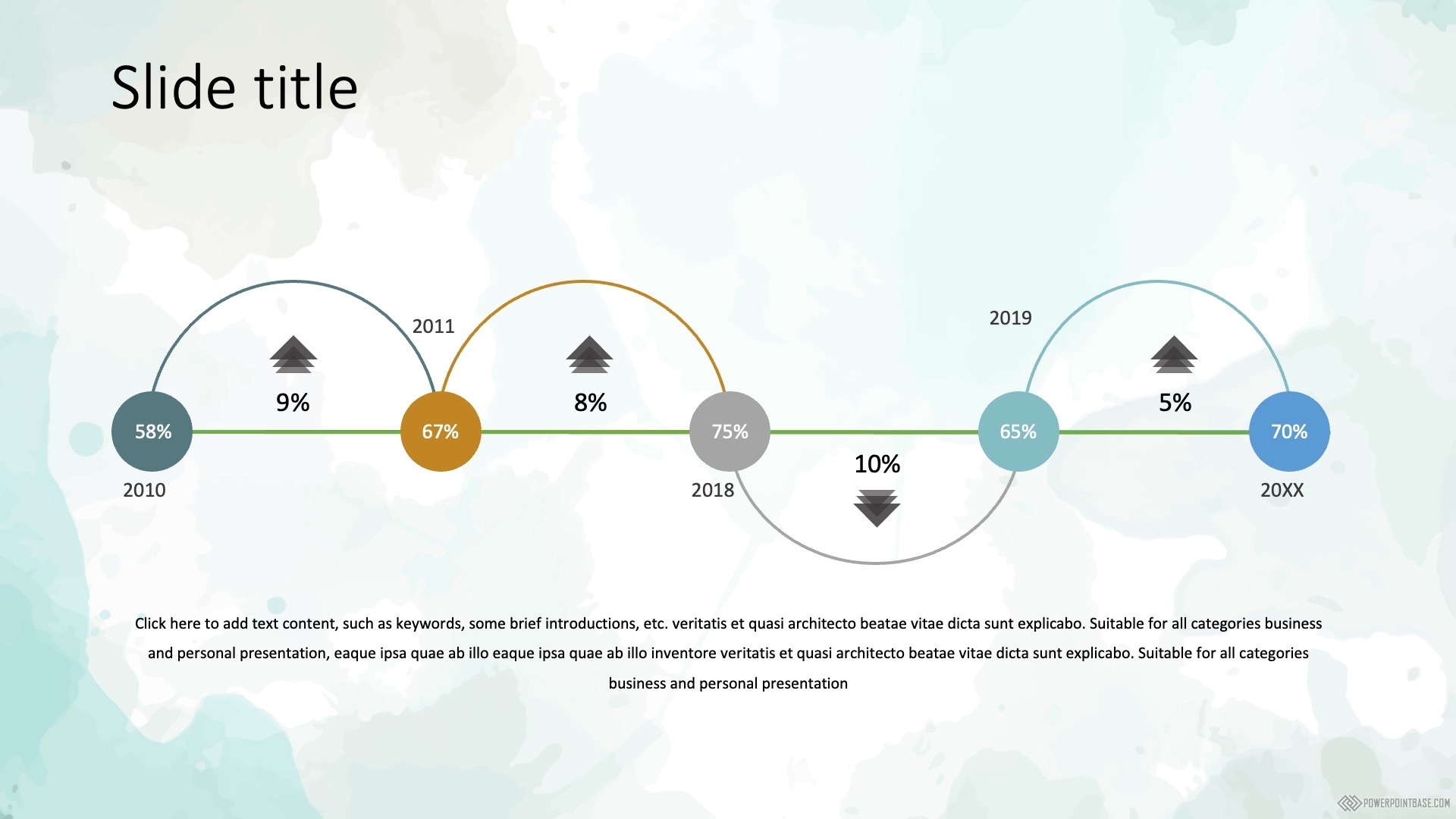 Slide title

2011

2019

9%

8%

5%

58%

67%

75%

65%

70%

10%

2010

2018

20XX

Click here to add text content, such as keywords, some brief introductions, etc. veritatis et quasi architecto beatae vitae dicta sunt explicabo. Suitable for all categories business and personal presentation, eaque ipsa quae ab illo eaque ipsa quae ab illo inventore veritatis et quasi architecto beatae vitae dicta sunt explicabo. Suitable for all categories business and personal presentation

POWERPOINTBASE.COM